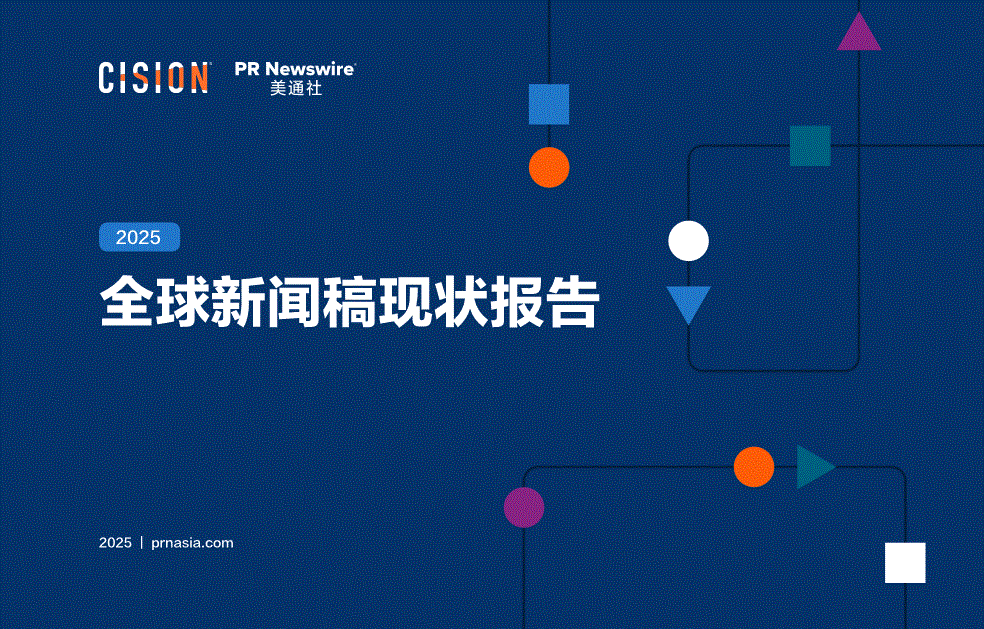 CISION PR Newswire
美通社

2025

全球新闻稿现状报告

2025 | prnasia.com